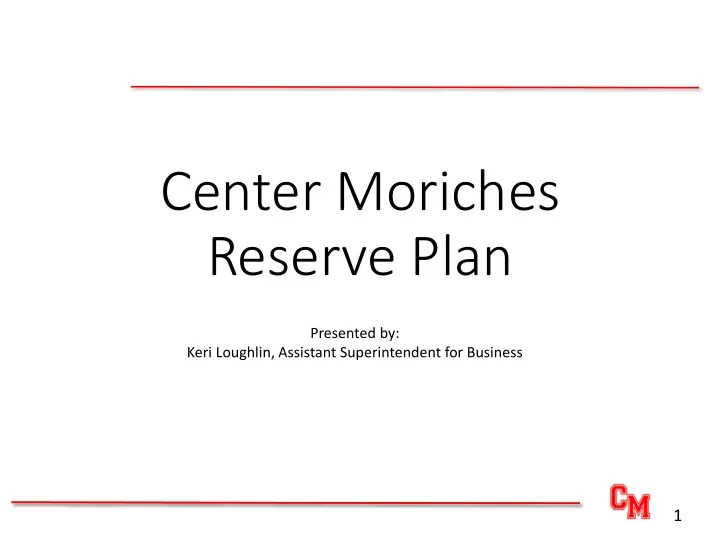 Center Moriches
Reserve Plan

Presented by:
Keri Loughlin, Assistant Superintendent for Business

CM

1